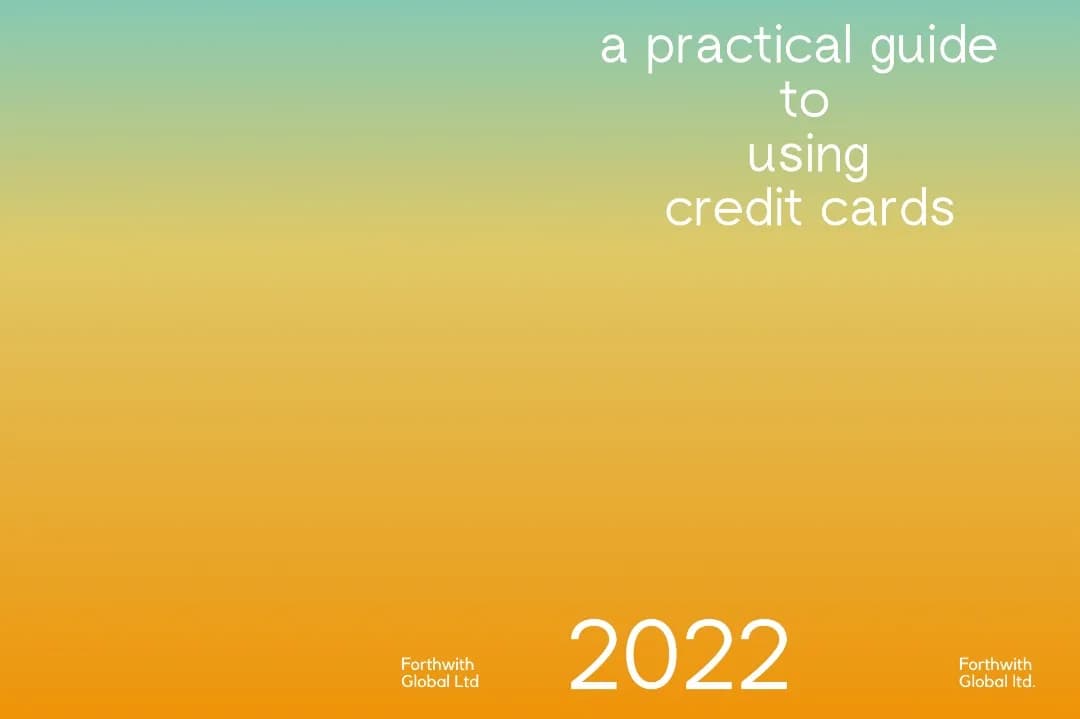 a practical guide
to
using
credit cards

Forthwith
Global Ltd

2022

Forthwith
Global ltd.